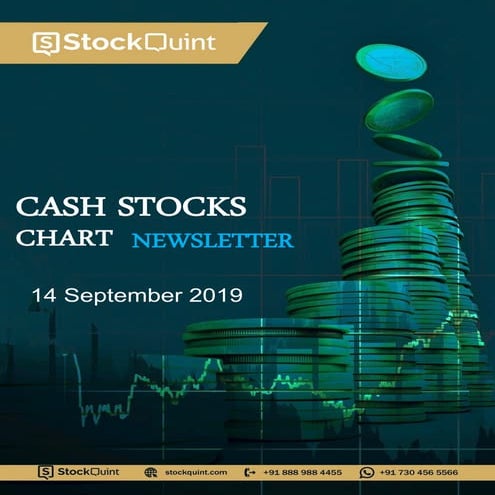 StockQuint

CASH STOCKS CHART NEWSLETTER

14 September 2019

StockQuint stockquint.com +91 888 988 4455 +91 730 456 5566